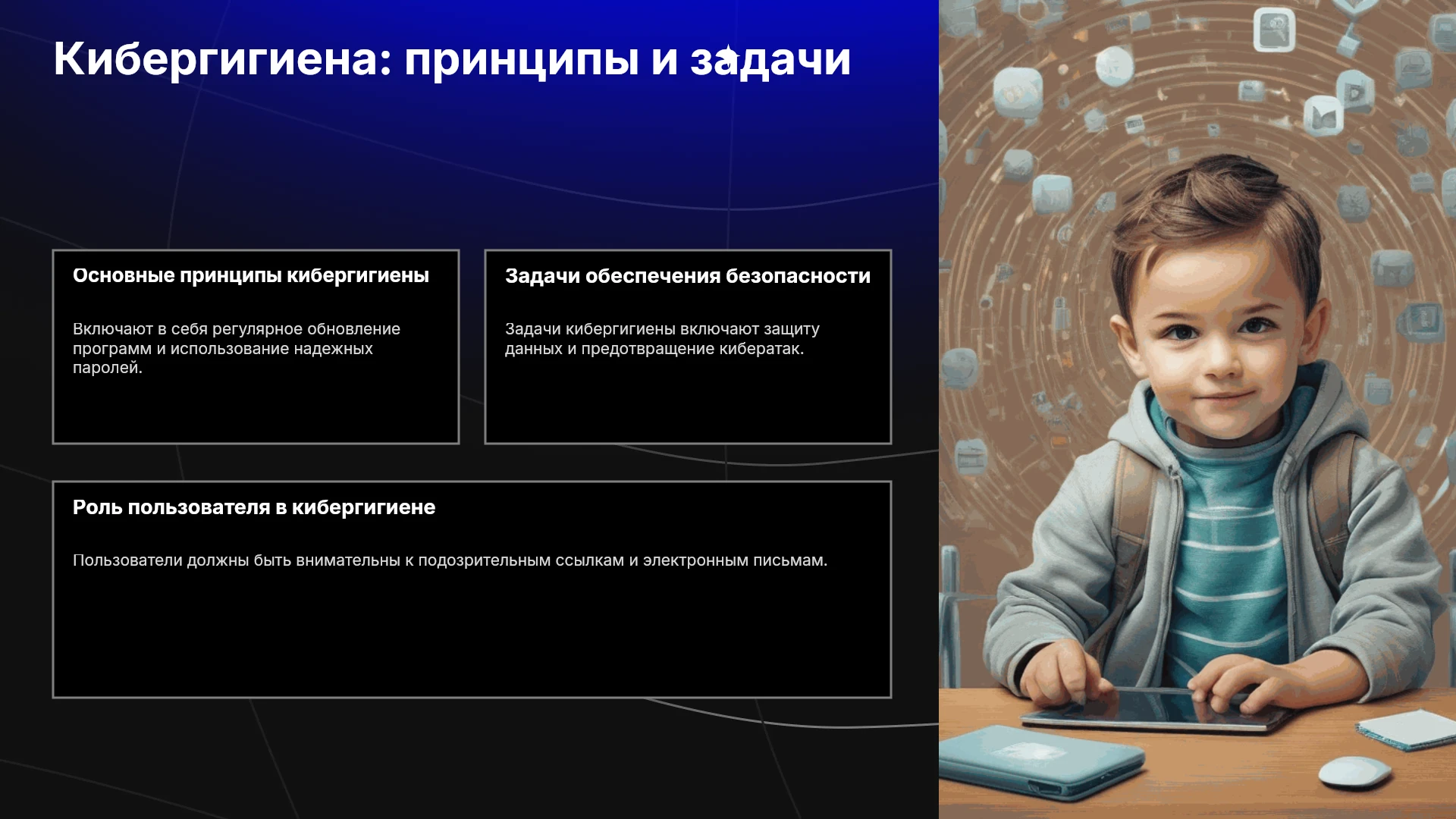 Кибергигиена: принципы и задачи

Основные принципы кибергигиены

Включают в себя регулярное обновление программ и использование надежных паролей.

Задачи обеспечения безопасности

Задачи кибергигиены включают защиту данных и предотвращение кибератак.

Роль пользователя в кибергигиене

Пользователи должны быть внимательны к подозрительным ссылкам и электронным письмам.